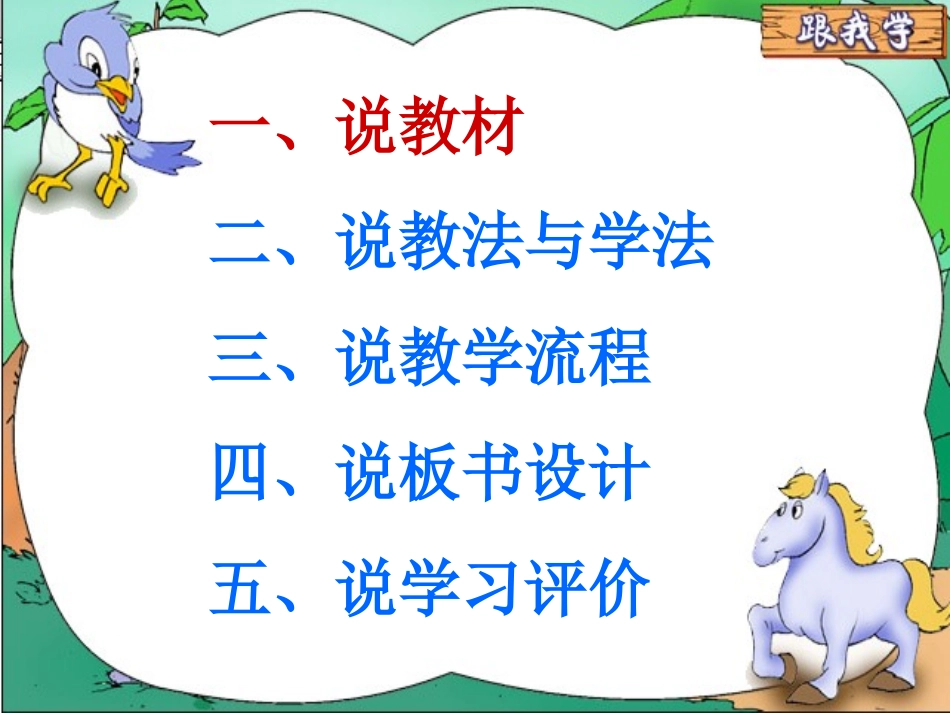 跟我学

一、说教材

二、说教法与学法

三、说教学流程

四、说板书设计

五、说学习评价